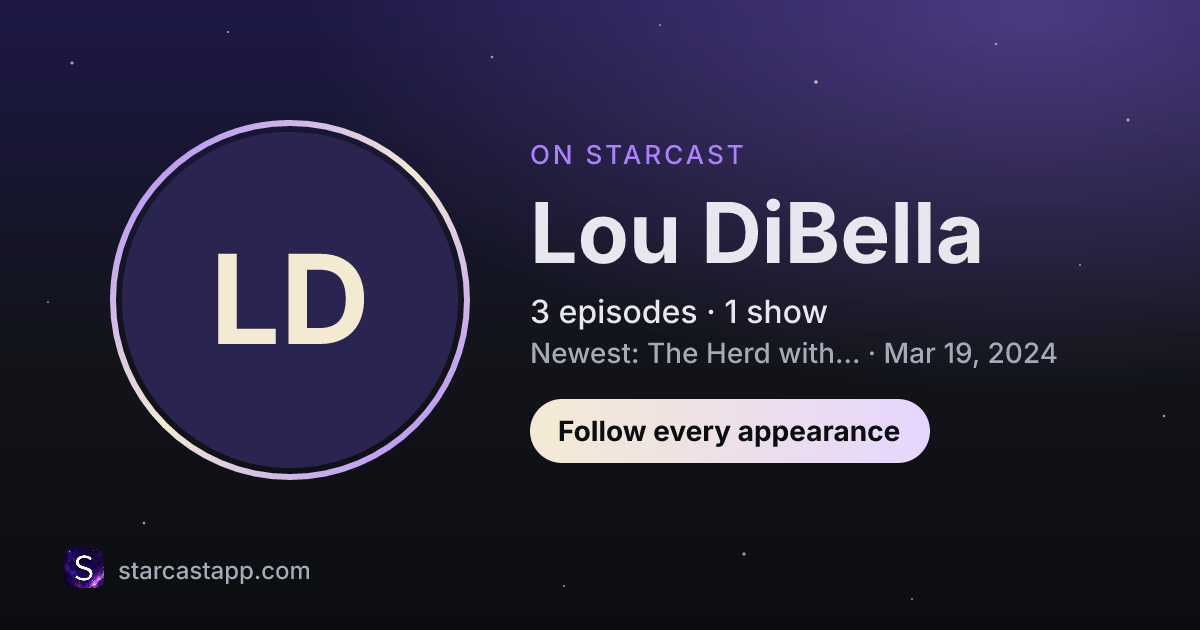 LD

ON STARCAST

Lou DiBella

3 episodes · 1 show

Newest: The Herd with... · Mar 19, 2024

Follow every appearance

S

starcastapp.com